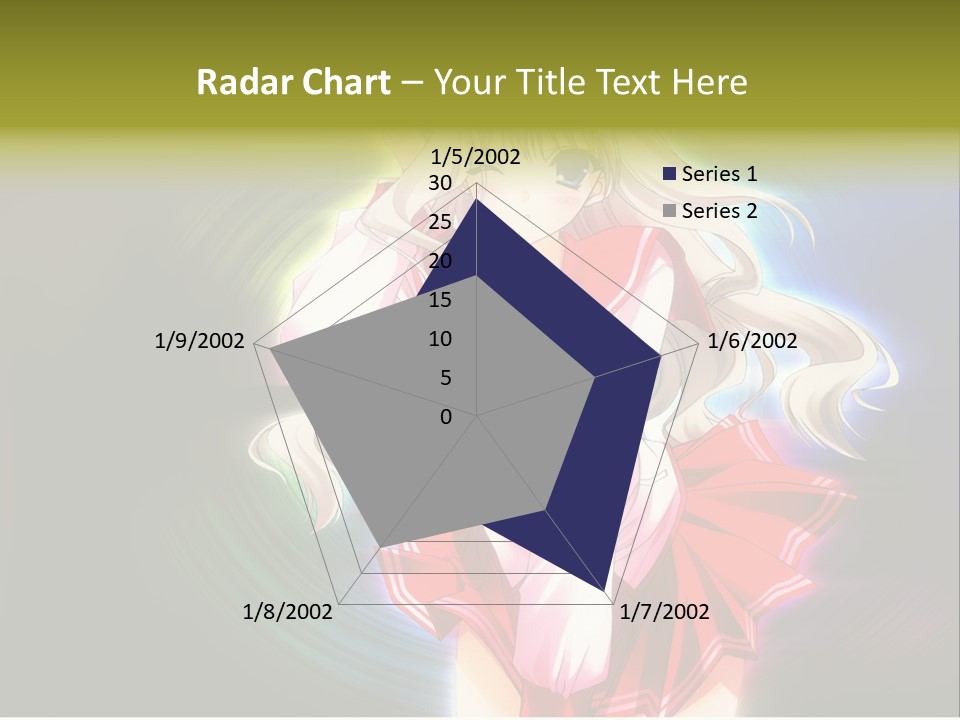 Radar Chart – Your Title Text Here

1/5/2002
30
25
20
15
10
5
0
1/6/2002
1/7/2002
1/8/2002
1/9/2002

Series 1
Series 2